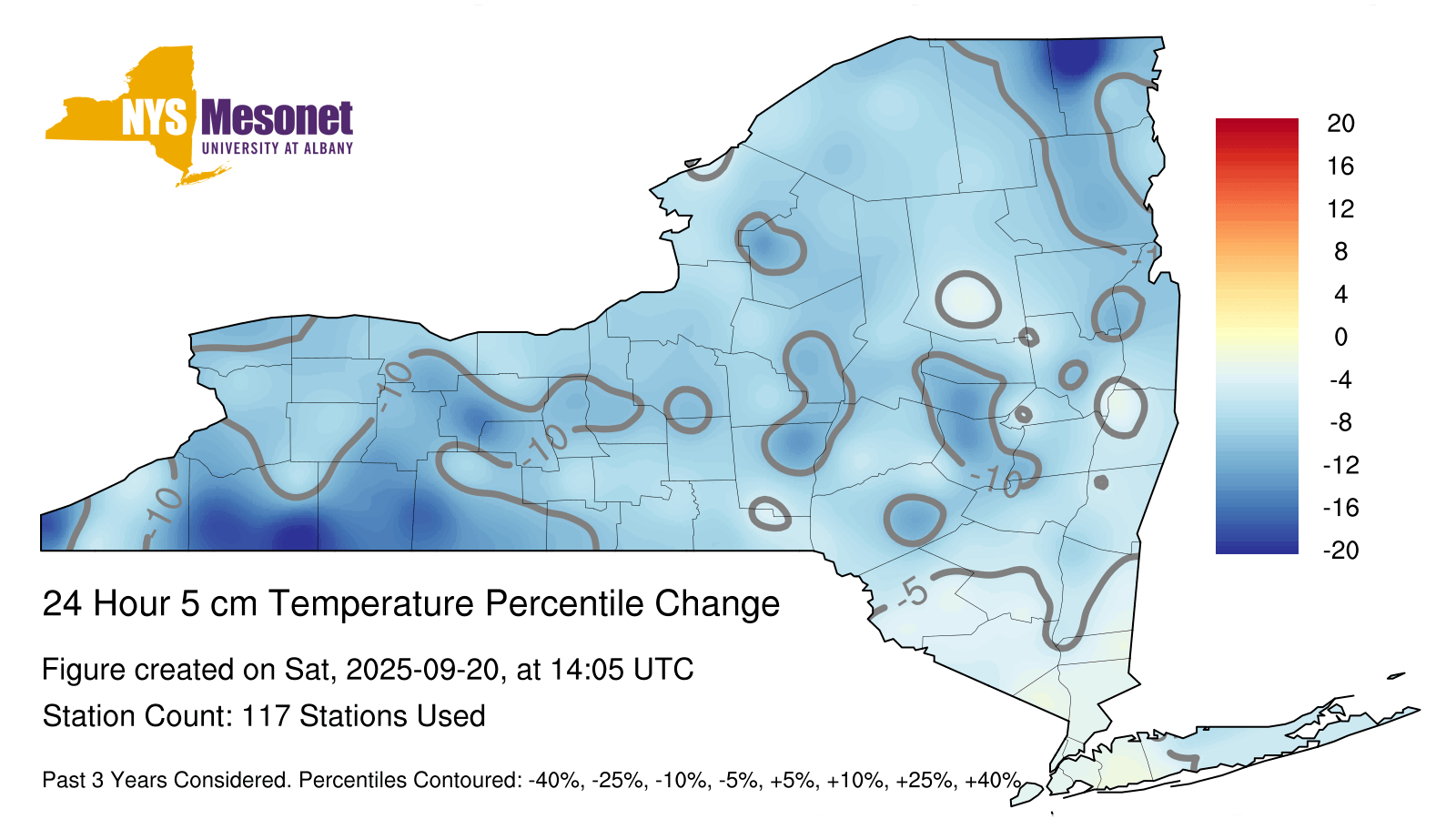 NYS Mesonet
UNIVERSITY AT ALBANY

20
16
12
8
4
0
-4
-8
-12
-16
-20

-10
-10
-10
-10
-5

24 Hour 5 cm Temperature Percentile Change

Figure created on Sat, 2025-09-20, at 14:05 UTC

Station Count: 117 Stations Used

Past 3 Years Considered. Percentiles Contoured: -40%, -25%, -10%, -5%, +5%, +10%, +25%, +40%